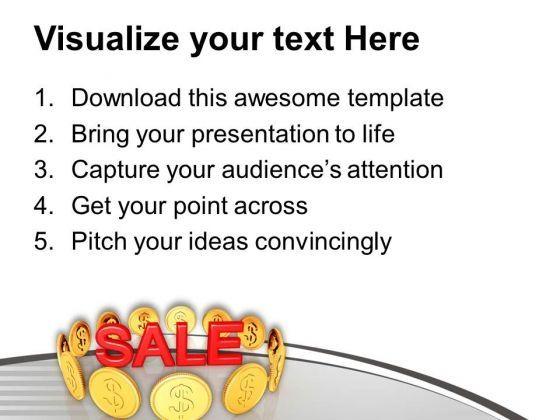 Visualize your text Here

1. Download this awesome template
2. Bring your presentation to life
3. Capture your audience's attention
4. Get your point across
5. Pitch your ideas convincingly

SALE